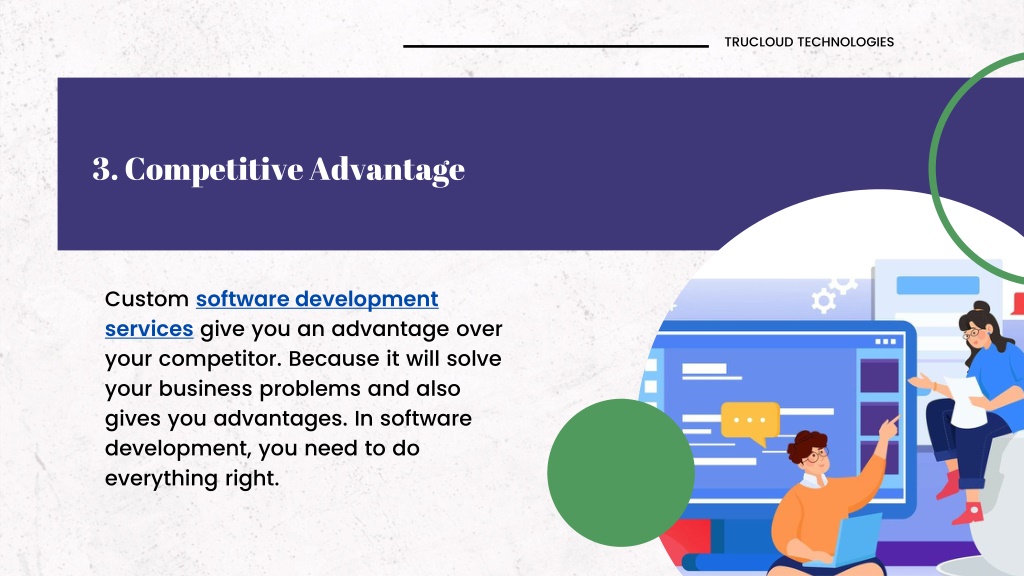 TRUCLOUD TECHNOLOGIES

3. Competitive Advantage

Custom software development services give you an advantage over your competitor. Because it will solve your business problems and also gives you advantages. In software development, you need to do everything right.